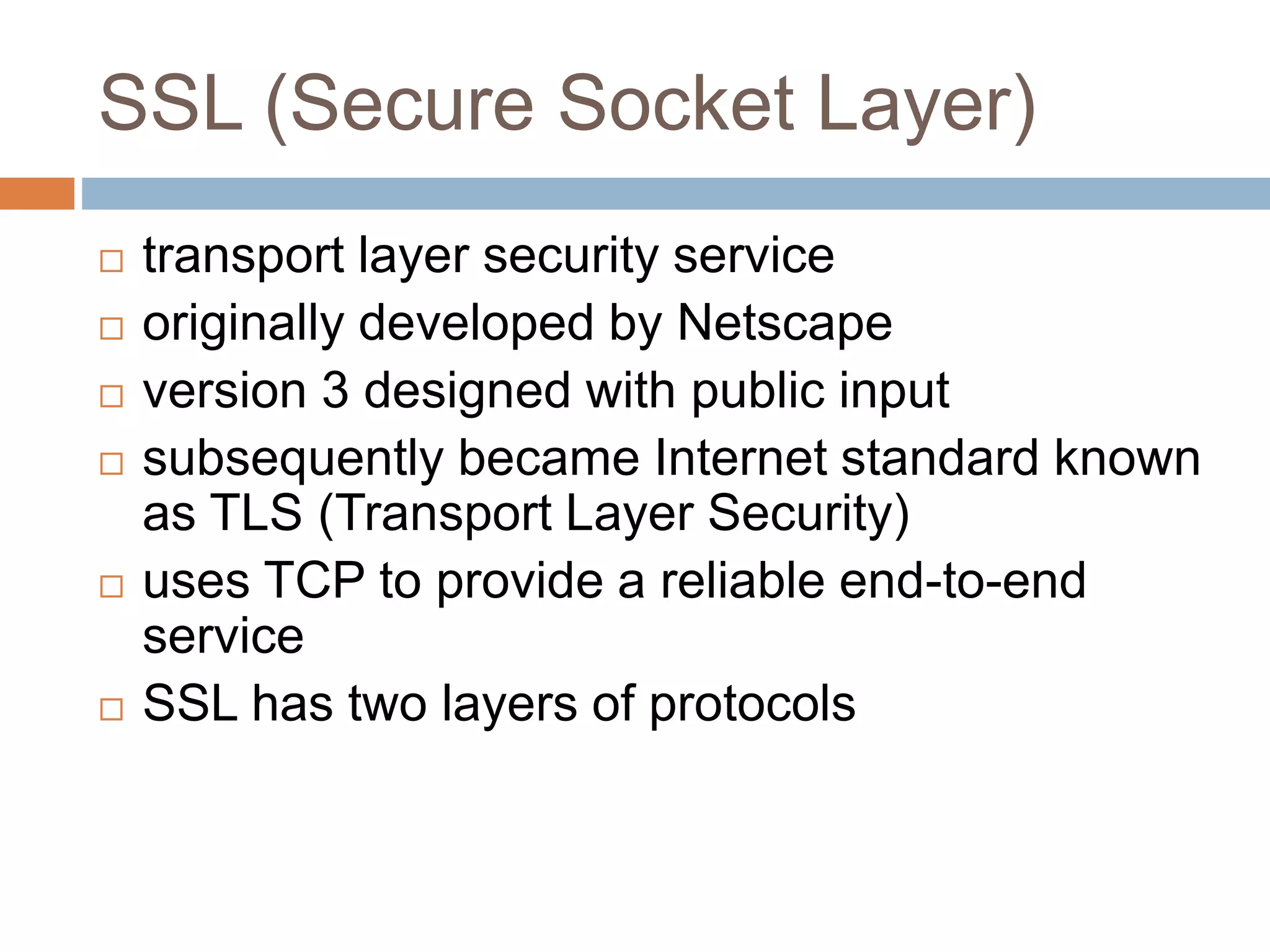 SSL (Secure Socket Layer)

□ transport layer security service
□ originally developed by Netscape
□ version 3 designed with public input
□ subsequently became Internet standard known as TLS (Transport Layer Security)
□ uses TCP to provide a reliable end-to-end service
□ SSL has two layers of protocols